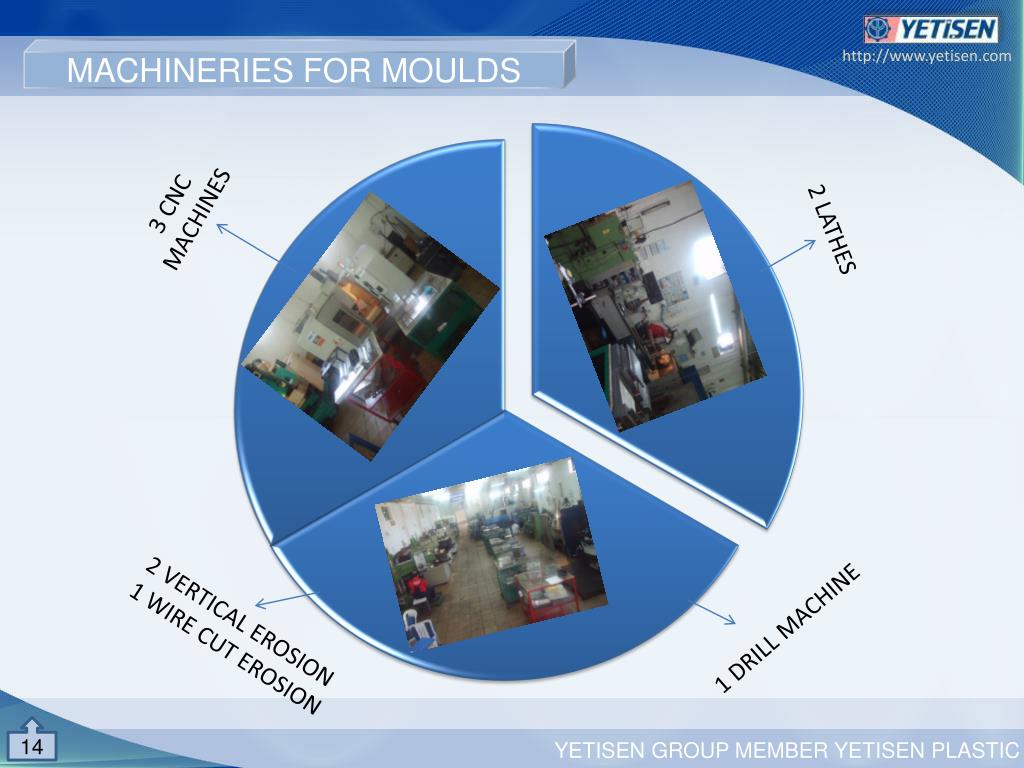 YETiSEN
http://www.yetisen.com
MACHINERIES FOR MOULDS

3 CNC MACHINES

2 LATHES

2 VERTICAL EROSION
1 WIRE CUT EROSION

1 DRILL MACHINE

14

YETISEN GROUP MEMBER YETISEN PLASTIC